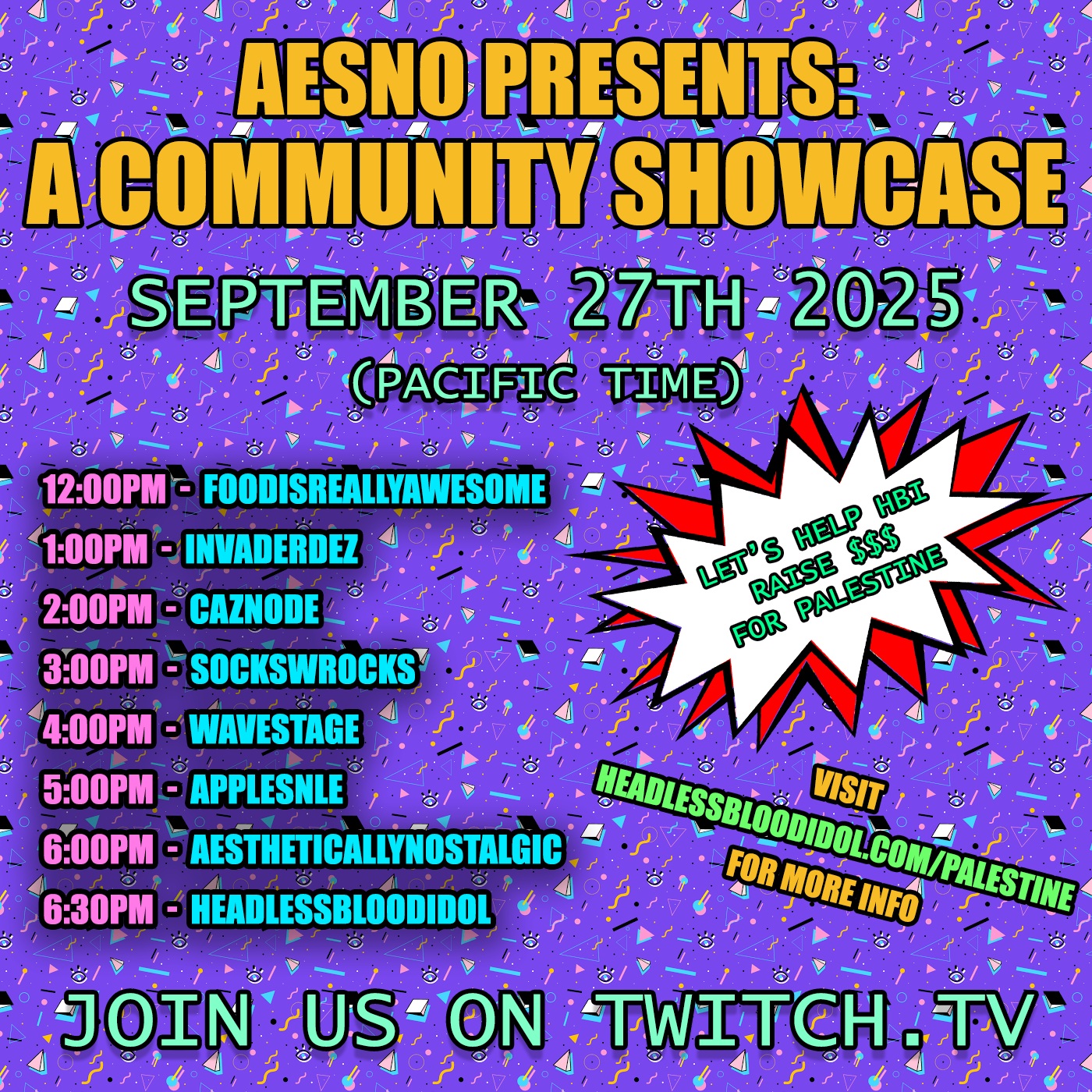 AESNO PRESENTS:
A COMMUNITY SHOWCASE

SEPTEMBER 27TH 2025
(PACIFIC TIME)

12:00PM - FOODISREALLYAWESOME
1:00PM - INVADERDEZ
2:00PM - CAZNODE
3:00PM - SOCKSWROCKS
4:00PM - WAVESTAGE
5:00PM - APPLESNLE
6:00PM - AESTHETICALLYNOSTALGIC
6:30PM - HEADLESSBLOODIDOL

LET'S HELP HBI RAISE $$$ FOR PALESTINE

VISIT
HEADLESSBLOODIDOL.COM/PALESTINE
FOR MORE INFO

JOIN US ON TWITCH.TV